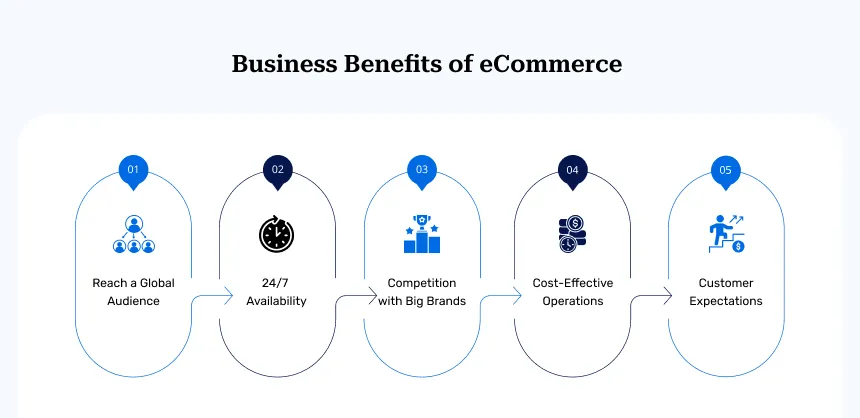 Business Benefits of eCommerce

01
Reach a Global Audience

02
24/7 Availability

03
Competition with Big Brands

04
Cost-Effective Operations

05
Customer Expectations